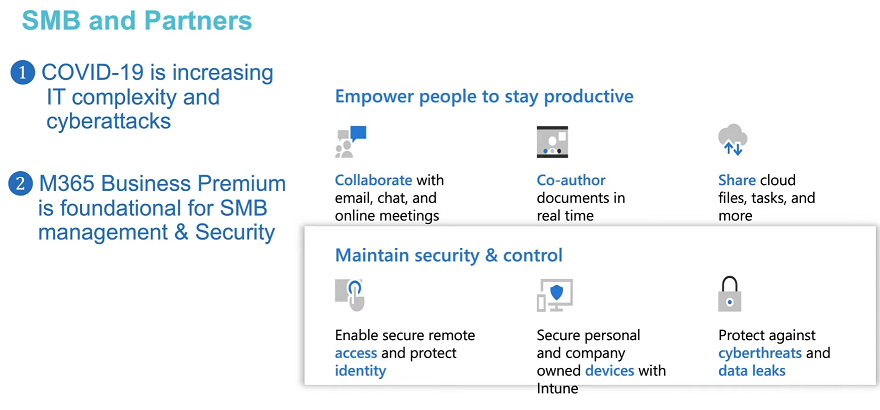 SMB and Partners

1 COVID-19 is increasing IT complexity and cyberattacks

2 M365 Business Premium is foundational for SMB management & Security

Empower people to stay productive

Collaborate with email, chat, and online meetings

Co-author documents in real time

Share cloud files, tasks, and more

Maintain security & control

Enable secure remote access and protect identity

Secure personal and company owned devices with Intune

Protect against cyberthreats and data leaks